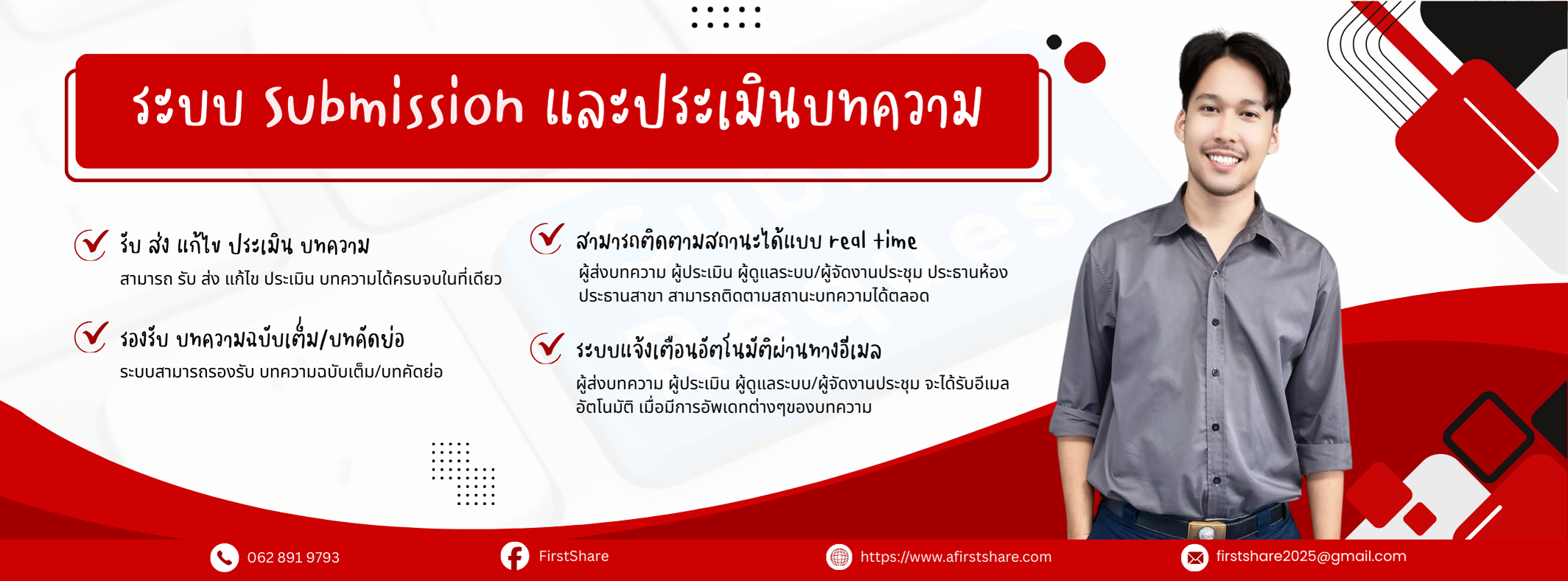 ระบบ Submission และประเมินบทความ

รับ ส่ง แก้ไข ประเมิน บทความ
สามารถ รับ ส่ง แก้ไข ประเมิน บทความได้ครบจบในที่เดียว

รองรับ บทความฉบับเต็ม/บทคัดย่อ
ระบบสามารถรองรับ บทความฉบับเต็ม/บทคัดย่อ

สามารถติดตามสถานะได้แบบ real time
ผู้ส่งบทความ ผู้ประเมิน ผู้ดูแลระบบ/ผู้จัดงานประชุม ประธานห้อง ประธานสาขา สามารถติดตามสถานะบทความได้ตลอด

ระบบแจ้งเตือนอัตโนมัติผ่านทางอีเมล
ผู้ส่งบทความ ผู้ประเมิน ผู้ดูแลระบบ/ผู้จัดงานประชุม จะได้รับอีเมลอัตโนมัติ เมื่อมีการอัพเดทต่างๆของบทความ

062 891 9793
FirstShare
https://www.afirstshare.com
firstshare2025@gmail.com